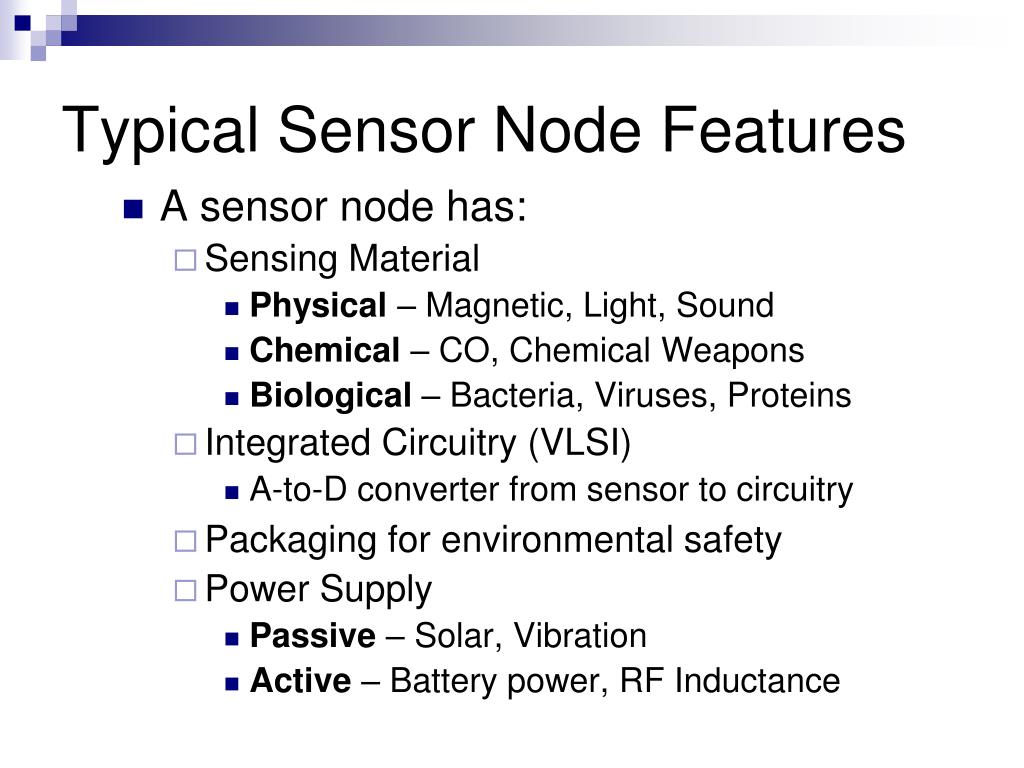 Typical Sensor Node Features

A sensor node has:

Sensing Material

Physical – Magnetic, Light, Sound

Chemical – CO, Chemical Weapons

Biological – Bacteria, Viruses, Proteins

Integrated Circuitry (VLSI)

A-to-D converter from sensor to circuitry

Packaging for environmental safety

Power Supply

Passive – Solar, Vibration

Active – Battery power, RF Inductance